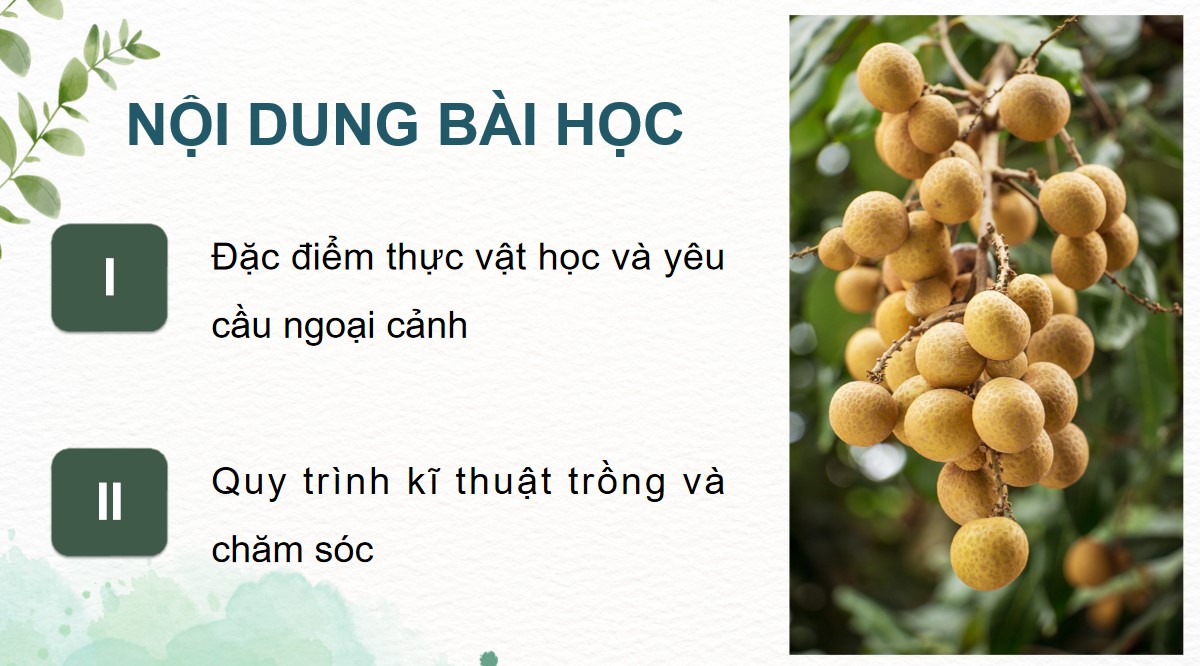 NỘI DUNG BÀI HỌC

I

Đặc điểm thực vật học và yêu cầu ngoại cảnh

II

Quy trình kĩ thuật trồng và chăm sóc